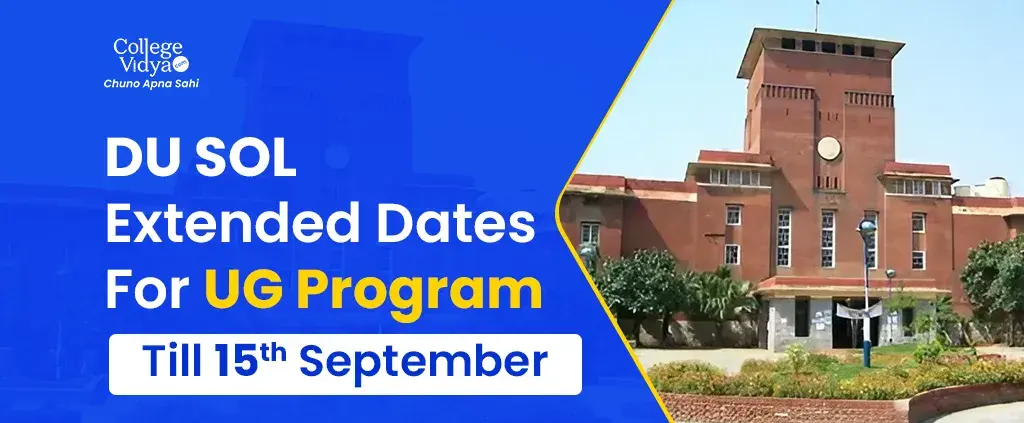 College Vidya .com
Chuno Apna Sahi

DU SOL Extended Dates For UG Program

Till 15th September